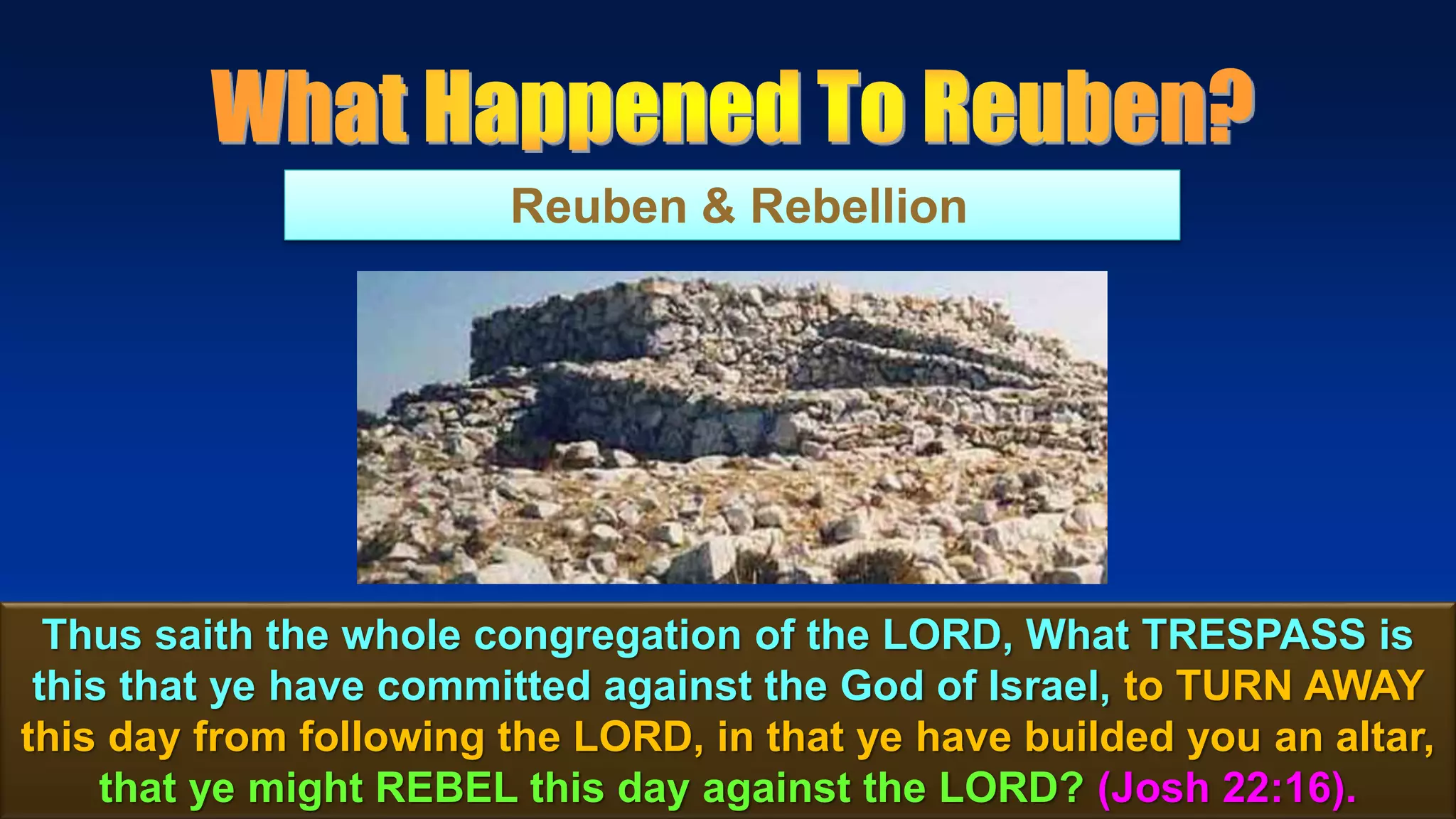 What Happened To Reuben?

Reuben & Rebellion

Thus saith the whole congregation of the LORD, What TRESPASS is this that ye have committed against the God of Israel, to TURN AWAY this day from following the LORD, in that ye have builded you an altar, that ye might REBEL this day against the LORD? (Josh 22:16).